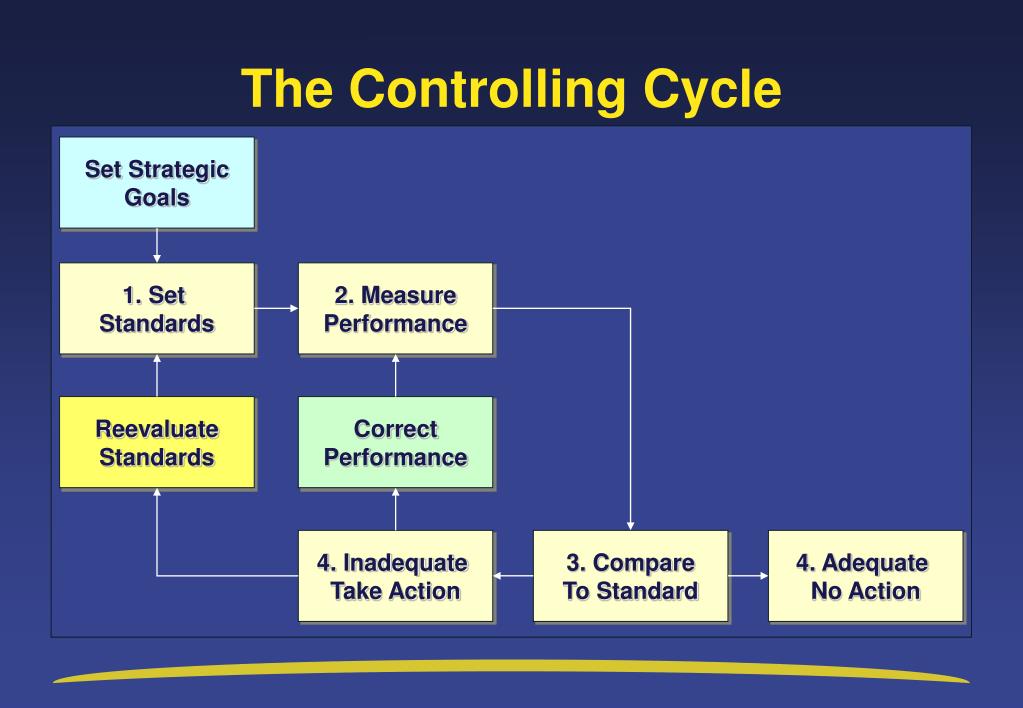 The Controlling Cycle

Set Strategic Goals

1. Set Standards

2. Measure Performance

Reevaluate Standards

Correct Performance

4. Inadequate Take Action

3. Compare To Standard

4. Adequate No Action